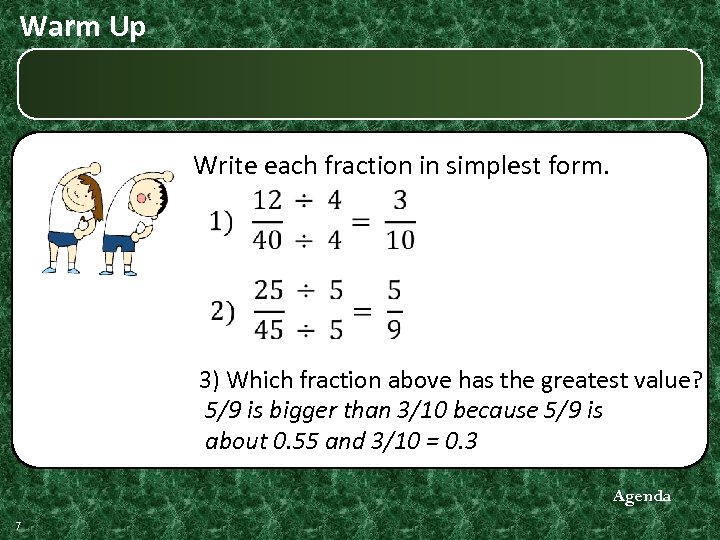 Warm Up

Write each fraction in simplest form.

1) $\frac{12 \div 4}{40 \div 4} = \frac{3}{10}$

2) $\frac{25 \div 5}{45 \div 5} = \frac{5}{9}$

3) Which fraction above has the greatest value?
5/9 is bigger than 3/10 because 5/9 is about 0.55 and 3/10 = 0.3

Agenda

7